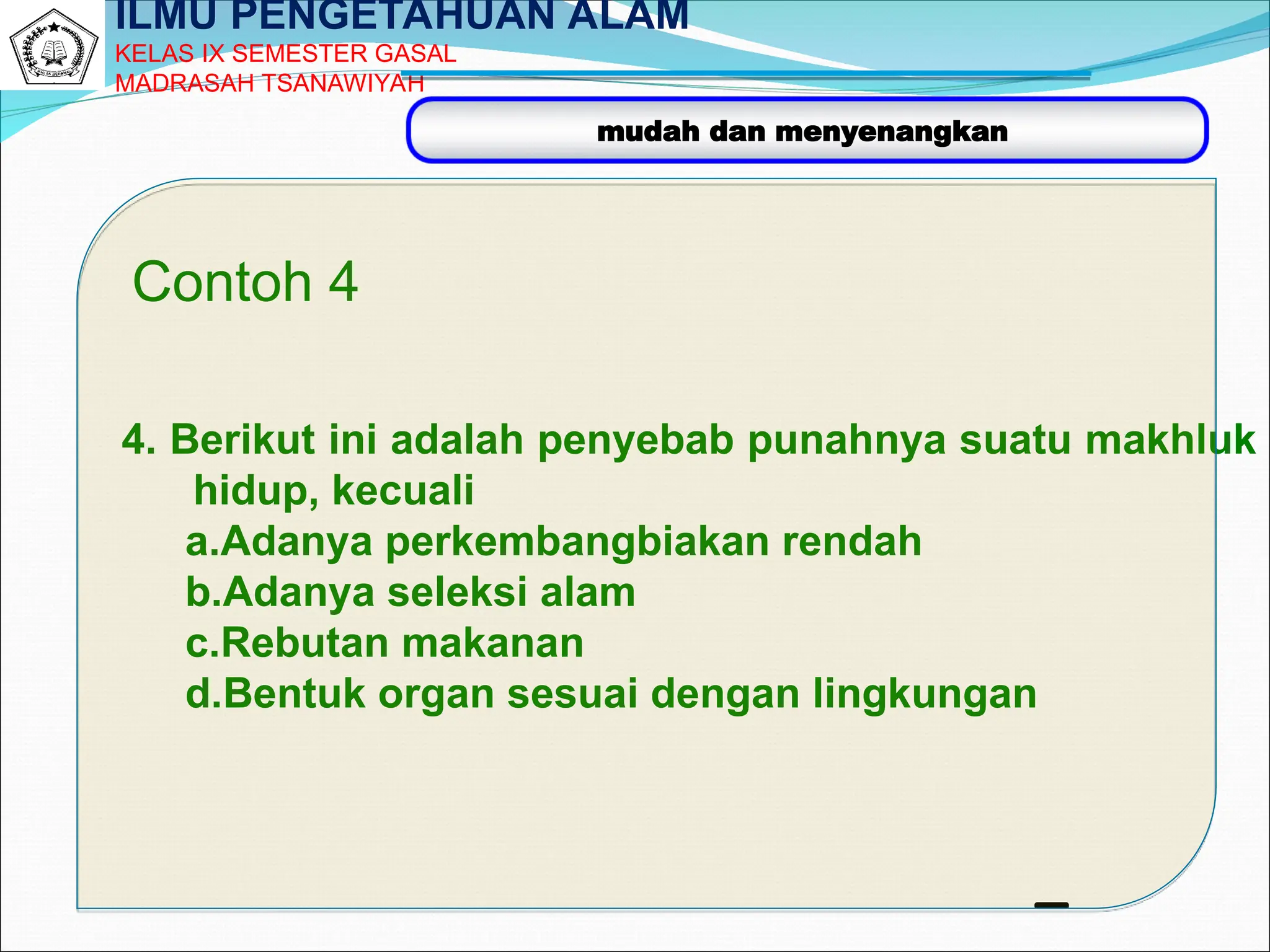 ILMU PENGETAHUAN ALAM
KELAS IX SEMESTER GASAL
MADRASAH TSANAWIYAH

mudah dan menyenangkan

Contoh 4

4. Berikut ini adalah penyebab punahnya suatu makhluk hidup, kecuali
a.Adanya perkembangbiakan rendah
b.Adanya seleksi alam
c.Rebutan makanan
d.Bentuk organ sesuai dengan lingkungan